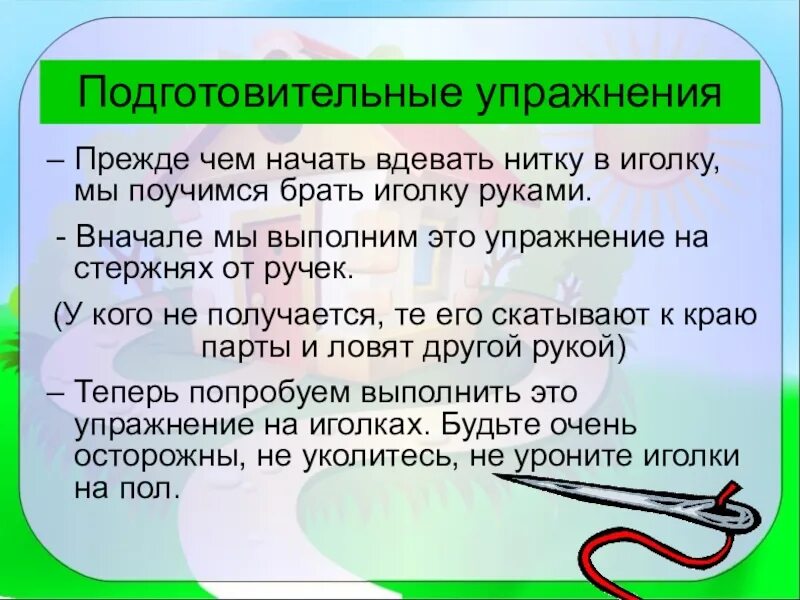 Подготовительные упражнения

– Прежде чем начать вдевать нитку в иголку, мы поучимся брать иголку руками.

- Вначале мы выполним это упражнение на стержнях от ручек.

(У кого не получается, те его скатывают к краю парты и ловят другой рукой)

– Теперь попробуем выполнить это упражнение на иголках. Будьте очень осторожны, не уколитесь, не уроните иголки на пол.